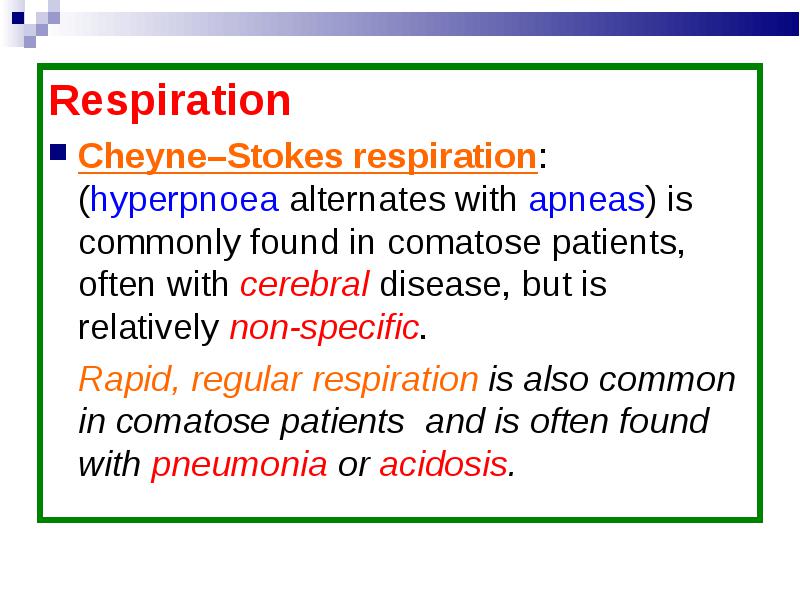 Respiration

Cheyne–Stokes respiration: (hyperpnoea alternates with apneas) is commonly found in comatose patients, often with cerebral disease, but is relatively non-specific.

Rapid, regular respiration is also common in comatose patients and is often found with pneumonia or acidosis.